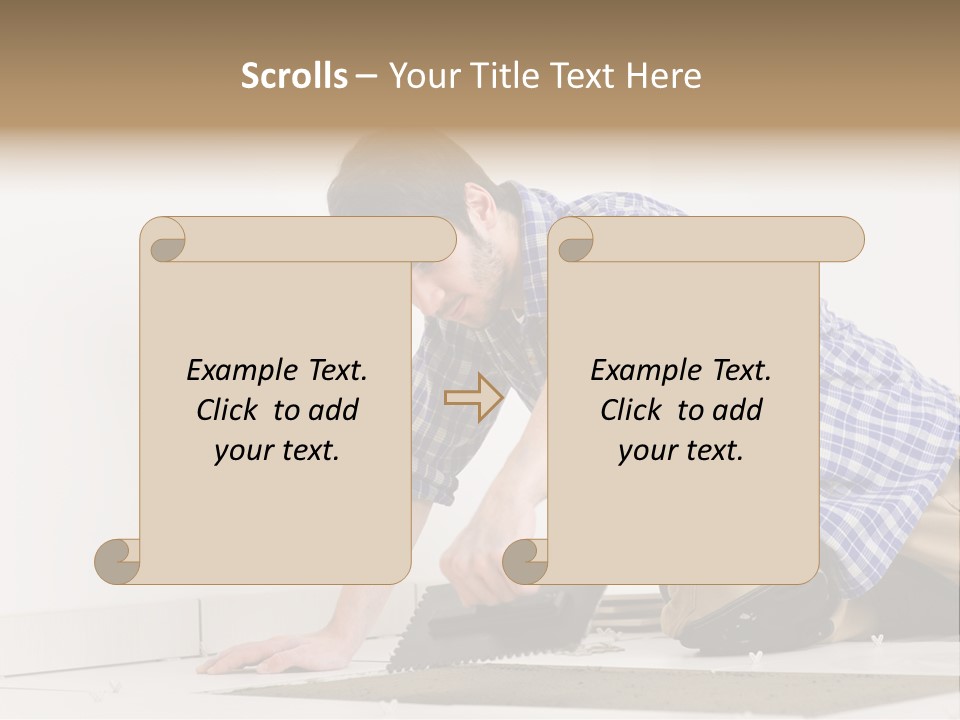 Scrolls – Your Title Text Here

Example Text. Click to add your text.

Example Text. Click to add your text.